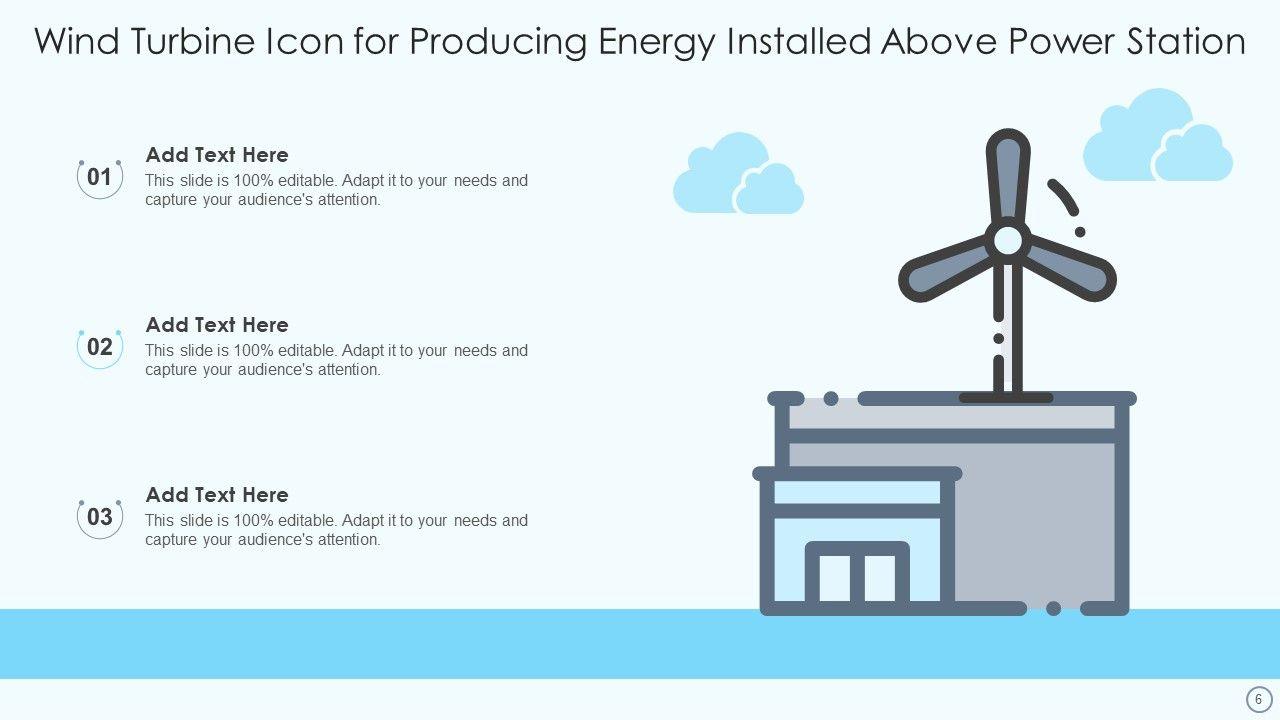 Wind Turbine Icon for Producing Energy Installed Above Power Station

01

Add Text Here

This slide is 100% editable. Adapt it to your needs and capture your audience's attention.

02

Add Text Here

This slide is 100% editable. Adapt it to your needs and capture your audience's attention.

03

Add Text Here

This slide is 100% editable. Adapt it to your needs and capture your audience's attention.

6